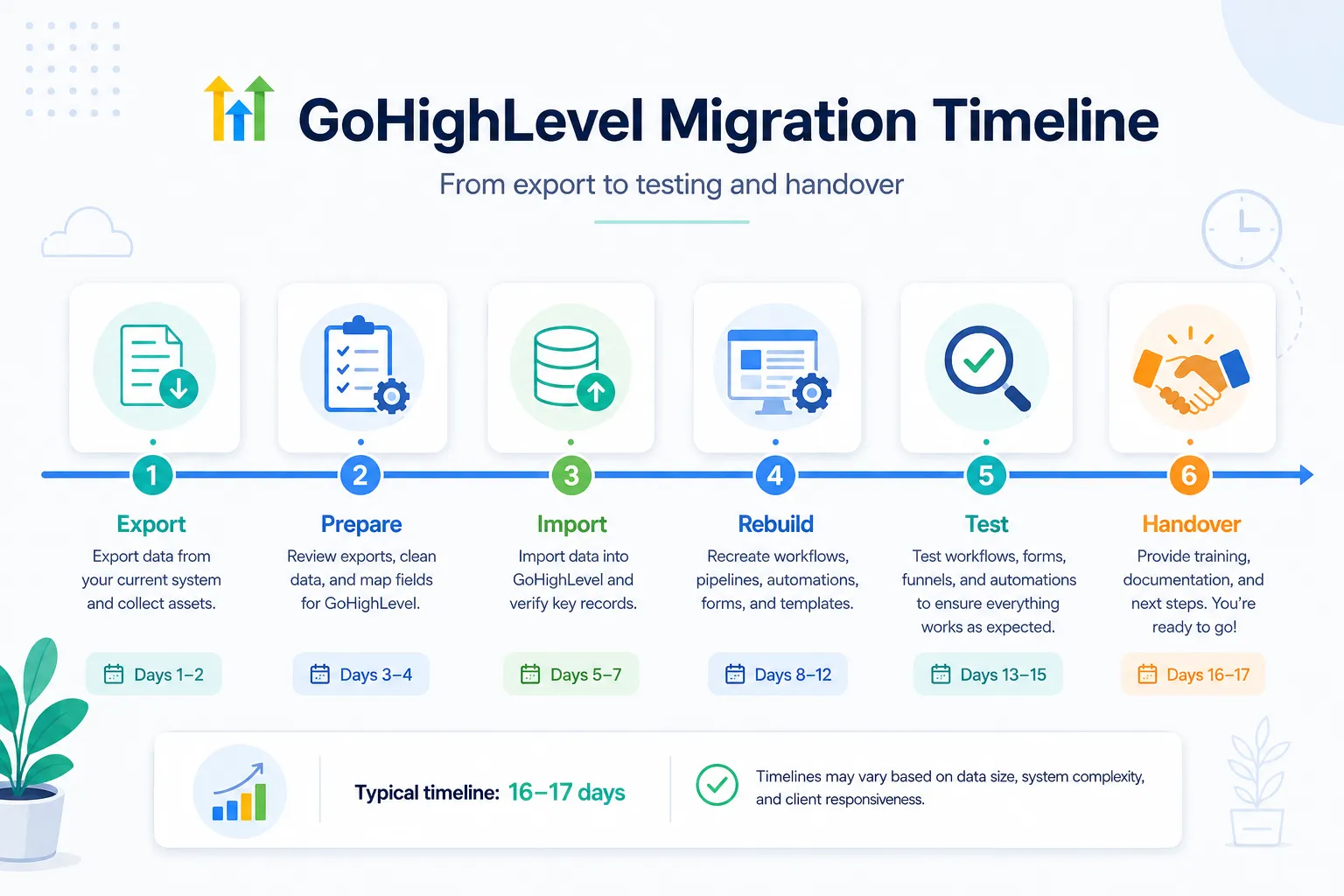 GoHighLevel Migration Timeline

From export to testing and handover

1
Export
Export data from your current system and collect assets.
Days 1–2

2
Prepare
Review exports, clean data, and map fields for GoHighLevel.
Days 3–4

3
Import
Import data into GoHighLevel and verify key records.
Days 5–7

4
Rebuild
Recreate workflows, pipelines, automations, forms, and templates.
Days 8–12

5
Test
Test workflows, forms, funnels, and automations to ensure everything works as expected.
Days 13–15

6
Handover
Provide training, documentation, and next steps. You're ready to go!
Days 16–17

Typical timeline: 16–17 days

Timelines may vary based on data size, system complexity, and client responsiveness.